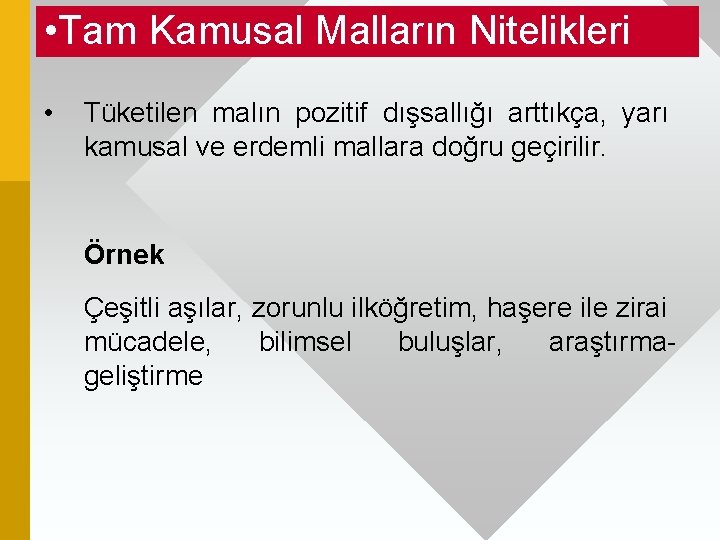 •Tam Kamusal Malların Nitelikleri

• Tüketilen malın pozitif dışsallığı arttıkça, yarı kamusal ve erdemli mallara doğru geçirilir.

Örnek

Çeşitli aşılar, zorunlu ilköğretim, haşere ile zirai mücadele, bilimsel buluşlar, araştırma-geliştirme